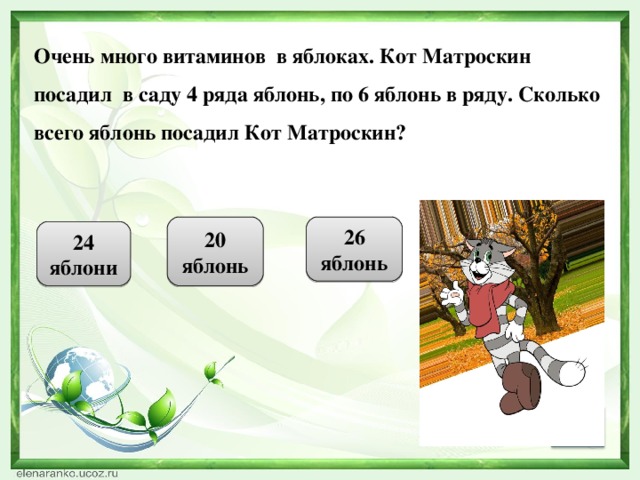 Очень много витаминов в яблоках. Кот Матроскин посадил в саду 4 ряда яблонь, по 6 яблонь в ряду. Сколько всего яблонь посадил Кот Матроскин?

24 яблони

20 яблонь

26 яблонь

elenaranko.ucoz.ru